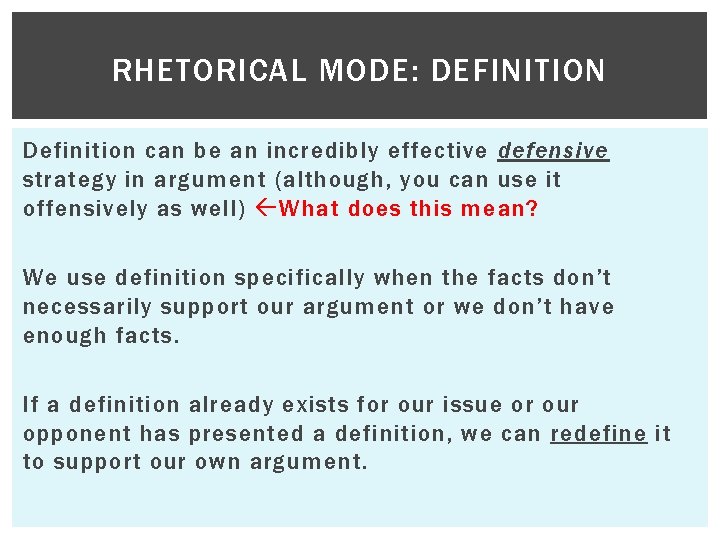 RHETORICAL MODE: DEFINITION

Definition can be an incredibly effective defensive strategy in argument (although, you can use it offensively as well) ←What does this mean?

We use definition specifically when the facts don't necessarily support our argument or we don't have enough facts.

If a definition already exists for our issue or our opponent has presented a definition, we can redefine it to support our own argument.